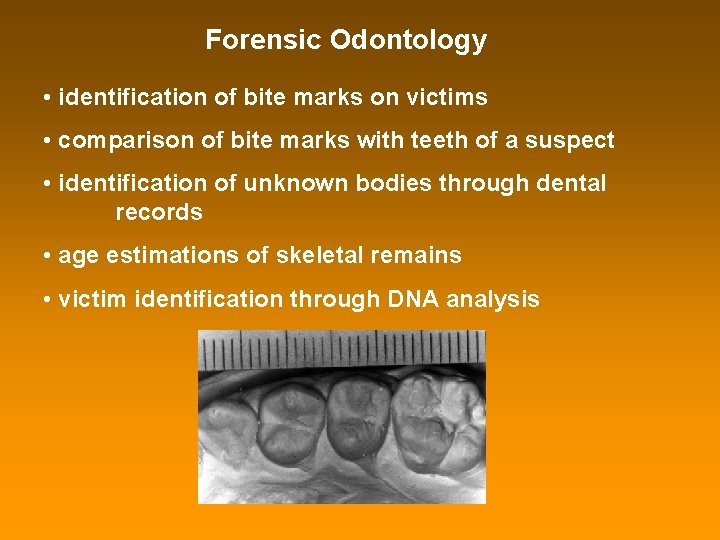 Forensic Odontology

• identification of bite marks on victims

• comparison of bite marks with teeth of a suspect

• identification of unknown bodies through dental records

• age estimations of skeletal remains

• victim identification through DNA analysis